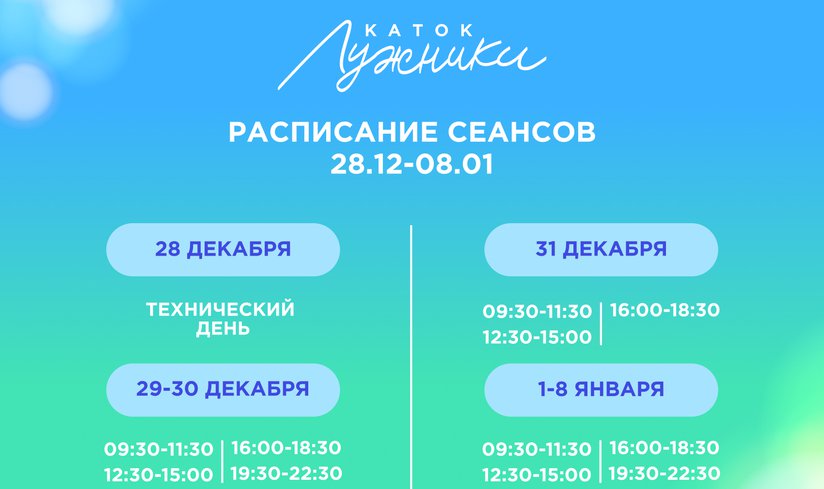 КАТОК
Лужники

РАСПИСАНИЕ СЕАНСОВ
28.12-08.01

28 ДЕКАБРЯ

ТЕХНИЧЕСКИЙ ДЕНЬ

29-30 ДЕКАБРЯ

09:30-11:30
12:30-15:00

16:00-18:30
19:30-22:30

31 ДЕКАБРЯ

09:30-11:30
12:30-15:00

16:00-18:30

1-8 ЯНВАРЯ

09:30-11:30
12:30-15:00

16:00-18:30
19:30-22:30